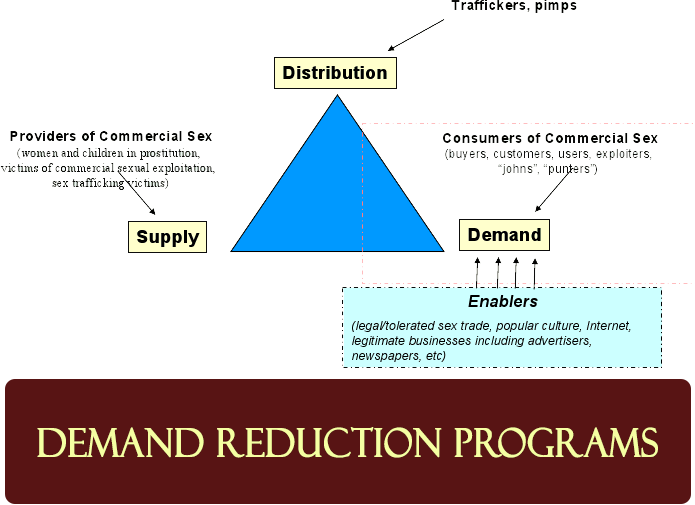 Traffickers, pimps

Distribution

Providers of Commercial Sex
(women and children in prostitution, victims of commercial sexual exploitation, sex trafficking victims)

Supply

Consumers of Commercial Sex
(buyers, customers, users, exploiters, "johns", "punters")

Demand

Enablers
(legal/tolerated sex trade, popular culture, Internet, legitimate businesses including advertisers, newspapers, etc)

DEMAND REDUCTION PROGRAMS